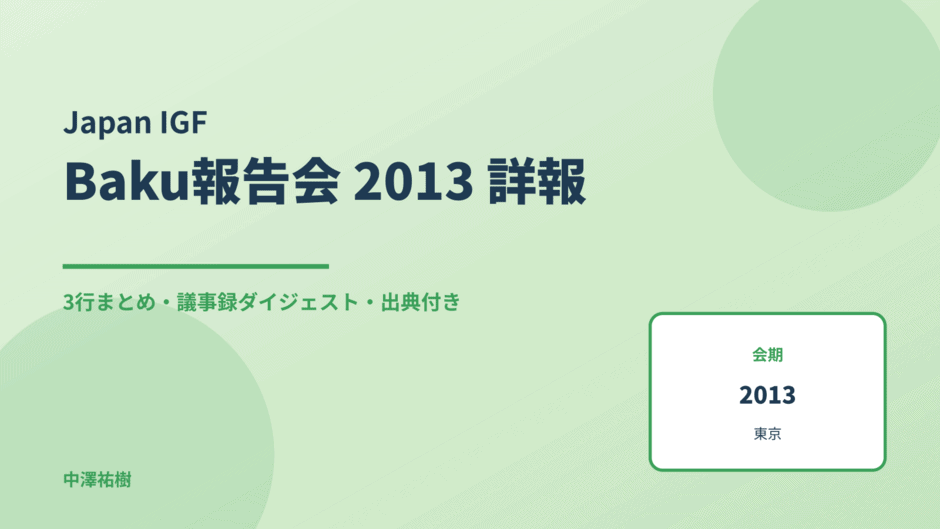 Japan IGF

Baku報告会 2013 詳報

3行まとめ・議事録ダイジェスト・出典付き

会期

2013

東京

中澤祐樹